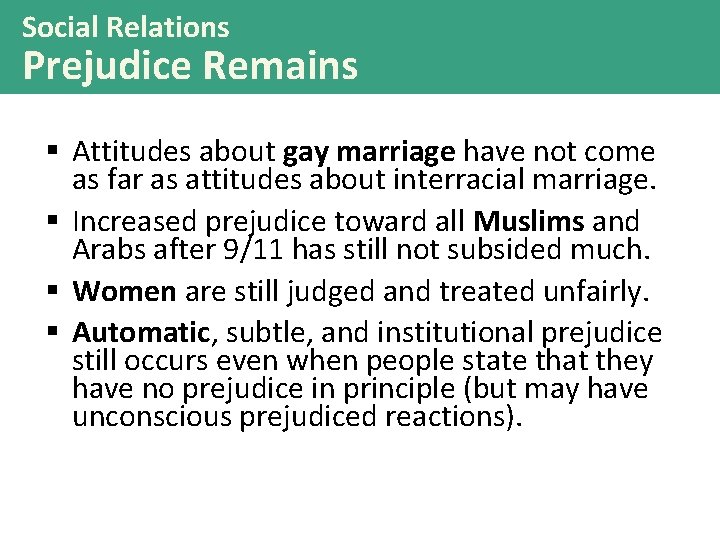 Social Relations
Prejudice Remains

▪ Attitudes about gay marriage have not come as far as attitudes about interracial marriage.
▪ Increased prejudice toward all Muslims and Arabs after 9/11 has still not subsided much.
▪ Women are still judged and treated unfairly.
▪ Automatic, subtle, and institutional prejudice still occurs even when people state that they have no prejudice in principle (but may have unconscious prejudiced reactions).